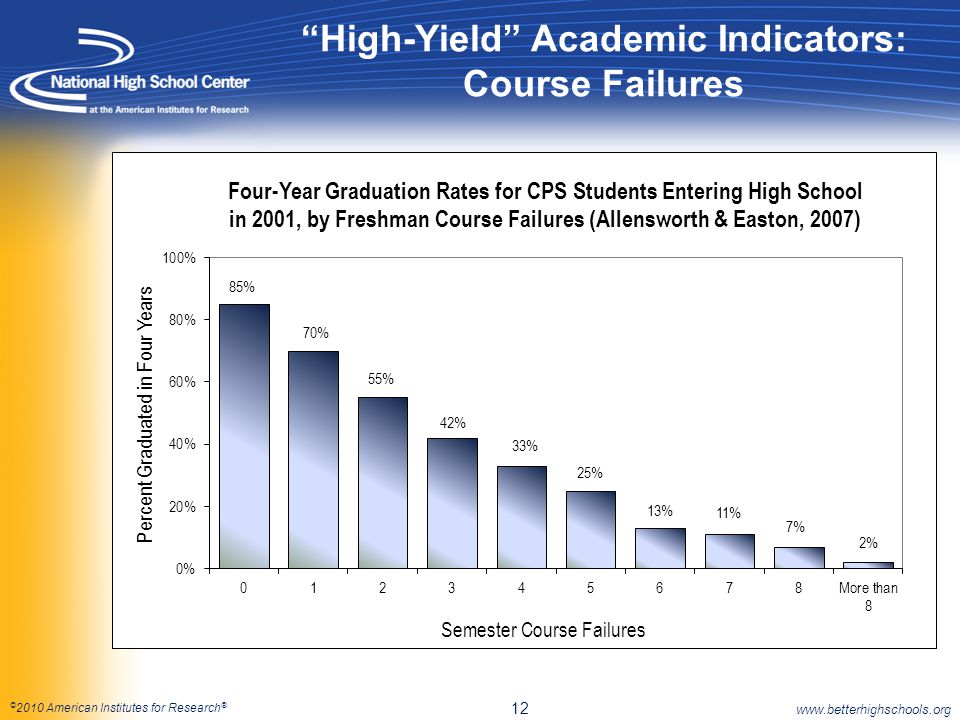 National High School Center
at the American Institutes for Research

“High-Yield” Academic Indicators: Course Failures

Four-Year Graduation Rates for CPS Students Entering High School in 2001, by Freshman Course Failures (Allensworth & Easton, 2007)

Percent Graduated in Four Years

100%
80%
60%
40%
20%
0%

85%
70%
55%
42%
33%
25%
13%
11%
7%
2%

0
1
2
3
4
5
6
7
8
More than 8

Semester Course Failures

©2010 American Institutes for Research®

12

www.betterhighschools.org